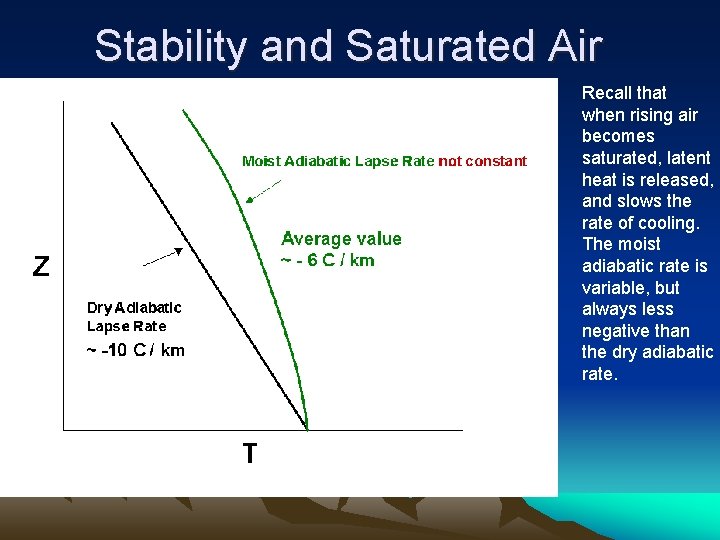 Stability and Saturated Air

Moist Adiabatic Lapse Rate not constant

Average value
~ - 6 C / km

Z

Dry Adiabatic
Lapse Rate
~ -10 C / km

T

Recall that when rising air becomes saturated, latent heat is released, and slows the rate of cooling. The moist adiabatic rate is variable, but always less negative than the dry adiabatic rate.